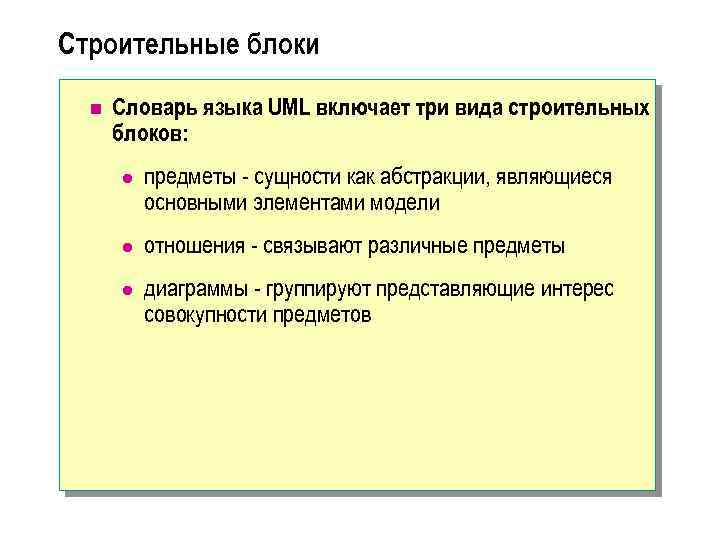 Строительные блоки

Словарь языка UML включает три вида строительных блоков:

предметы - сущности как абстракции, являющиеся основными элементами модели

отношения - связывают различные предметы

диаграммы - группируют представляющие интерес совокупности предметов